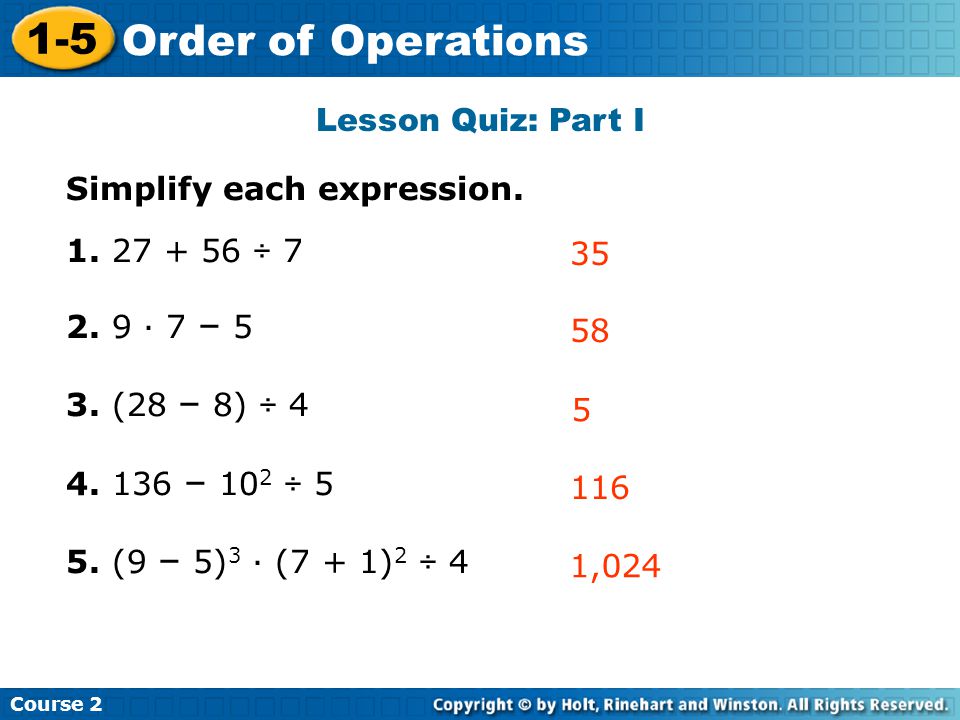 1-5 Order of Operations

Lesson Quiz: Part I

Simplify each expression.

1. $27 + 56 \div 7$

35

2. $9 \cdot 7 - 5$

58

3. $(28 - 8) \div 4$

5

4. $136 - 10^2 \div 5$

116

5. $(9 - 5)^3 \cdot (7 + 1)^2 \div 4$

1,024

Course 2

Copyright © by Holt, Rinehart and Winston. All Rights Reserved.